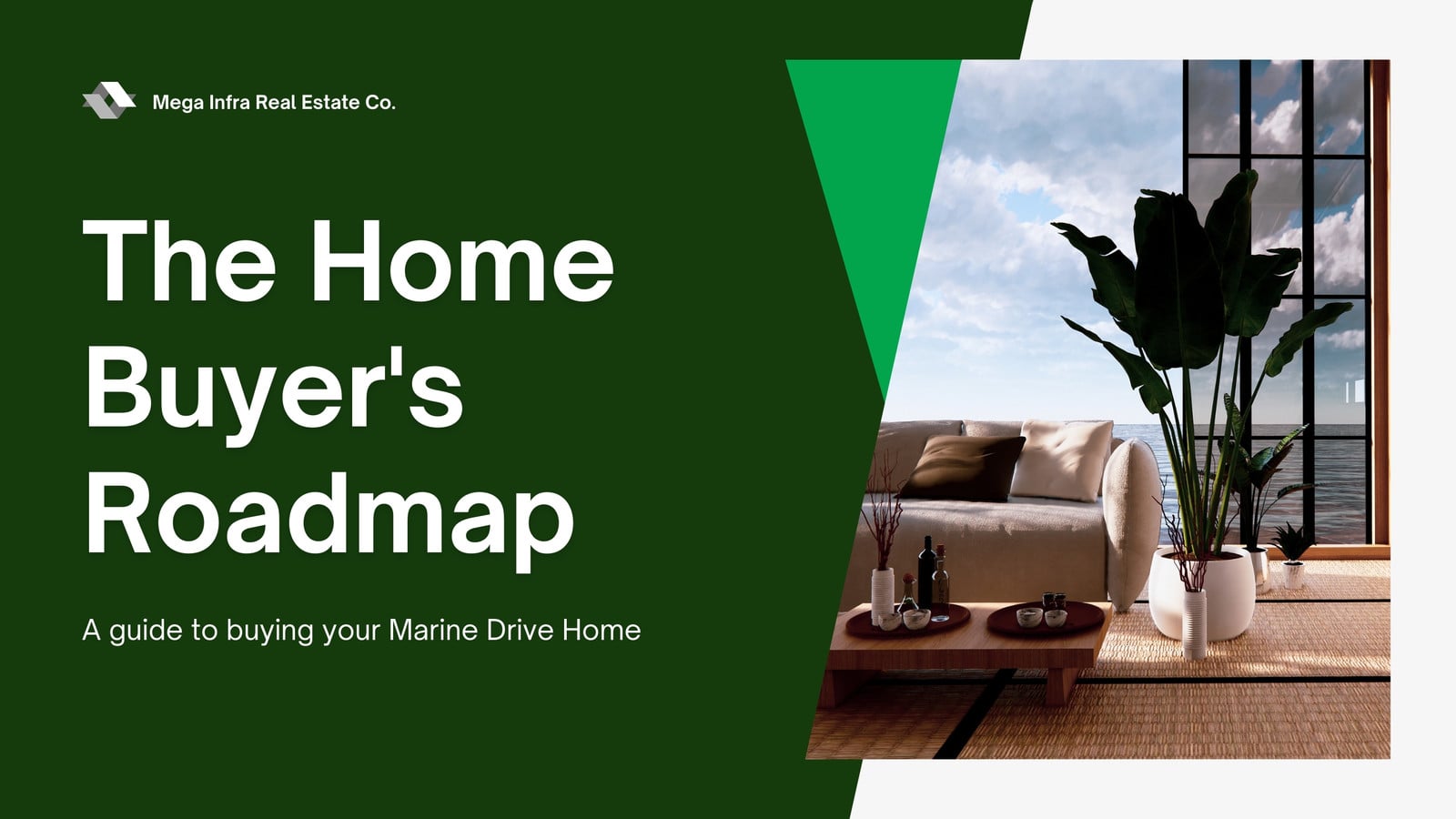 Mega Infra Real Estate Co.

The Home Buyer's Roadmap

A guide to buying your Marine Drive Home